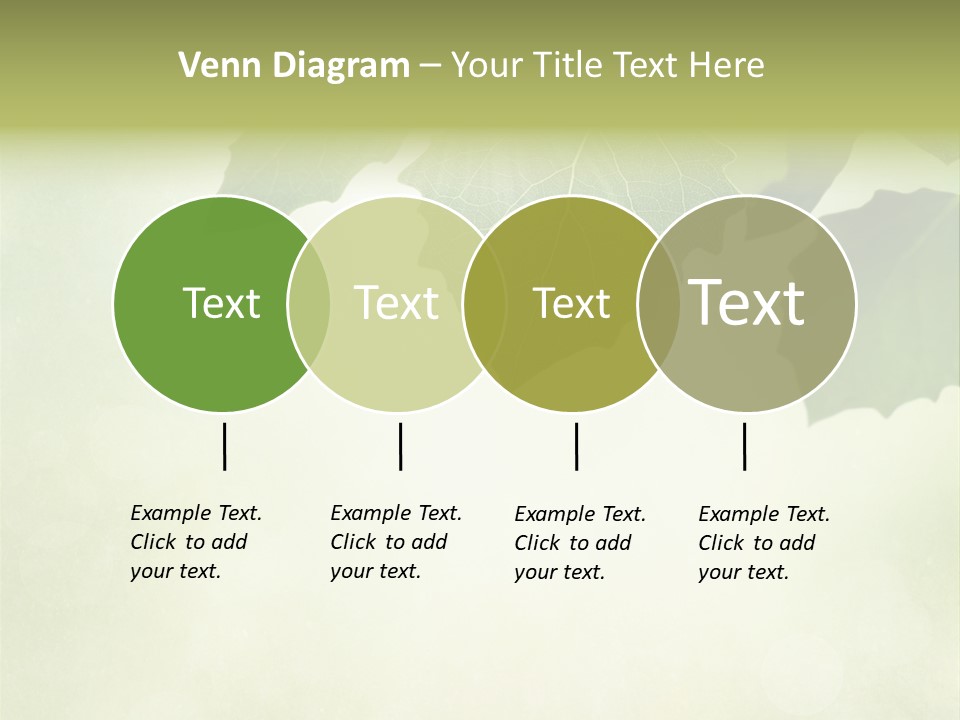 Venn Diagram – Your Title Text Here

Text

Text

Text

Text

Example Text. Click to add your text.

Example Text. Click to add your text.

Example Text. Click to add your text.

Example Text. Click to add your text.